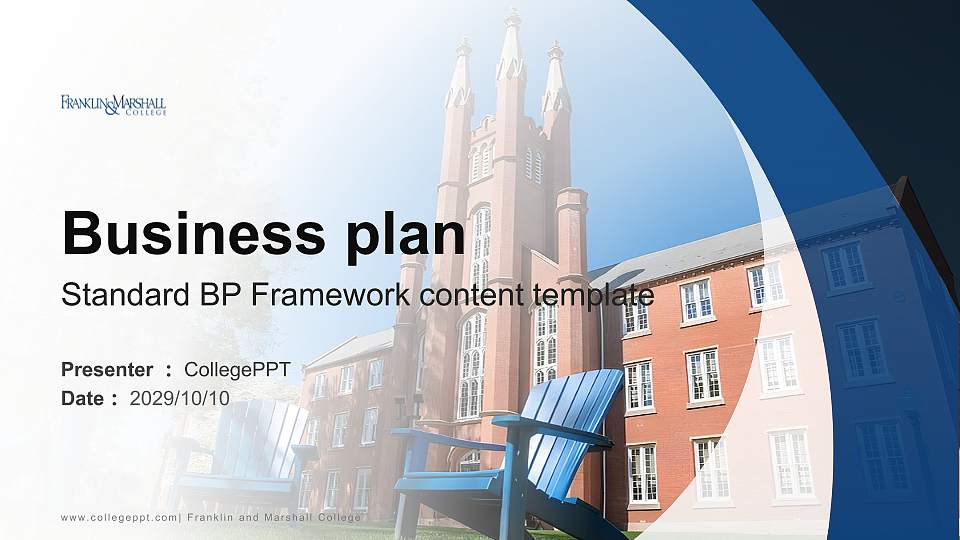 FRANKLIN & MARSHALL COLLEGE

Business plan

Standard BP Framework content template

Presenter : CollegePPT
Date : 2029/10/10

www.collegeppt.com| Franklin and Marshall College